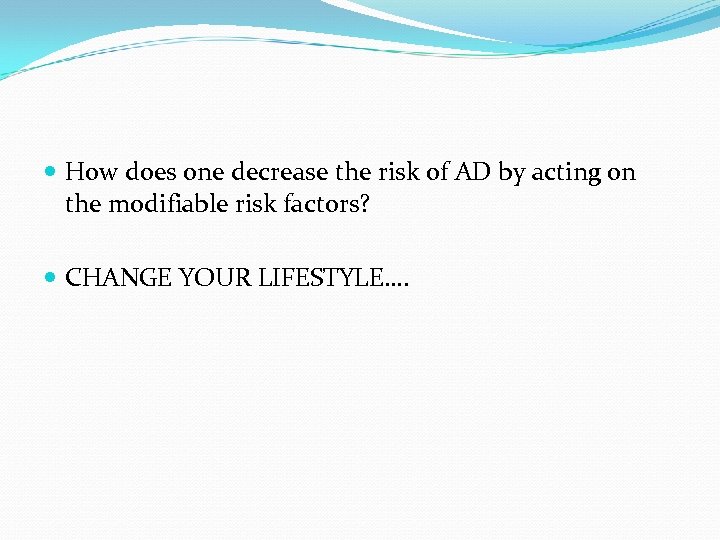 How does one decrease the risk of AD by acting on the modifiable risk factors?

CHANGE YOUR LIFESTYLE….